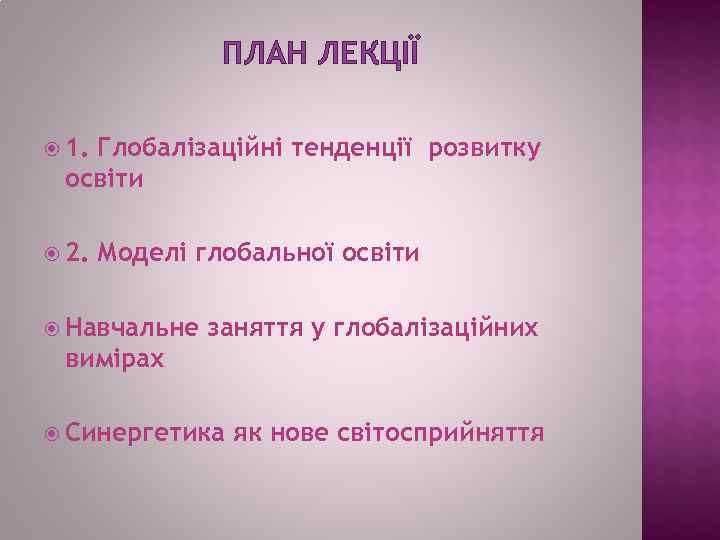 ПЛАН ЛЕКЦІЇ

1. Глобалізаційні тенденції розвитку освіти

2. Моделі глобальної освіти

Навчальне заняття у глобалізаційних вимірах

Синергетика як нове світосприйняття